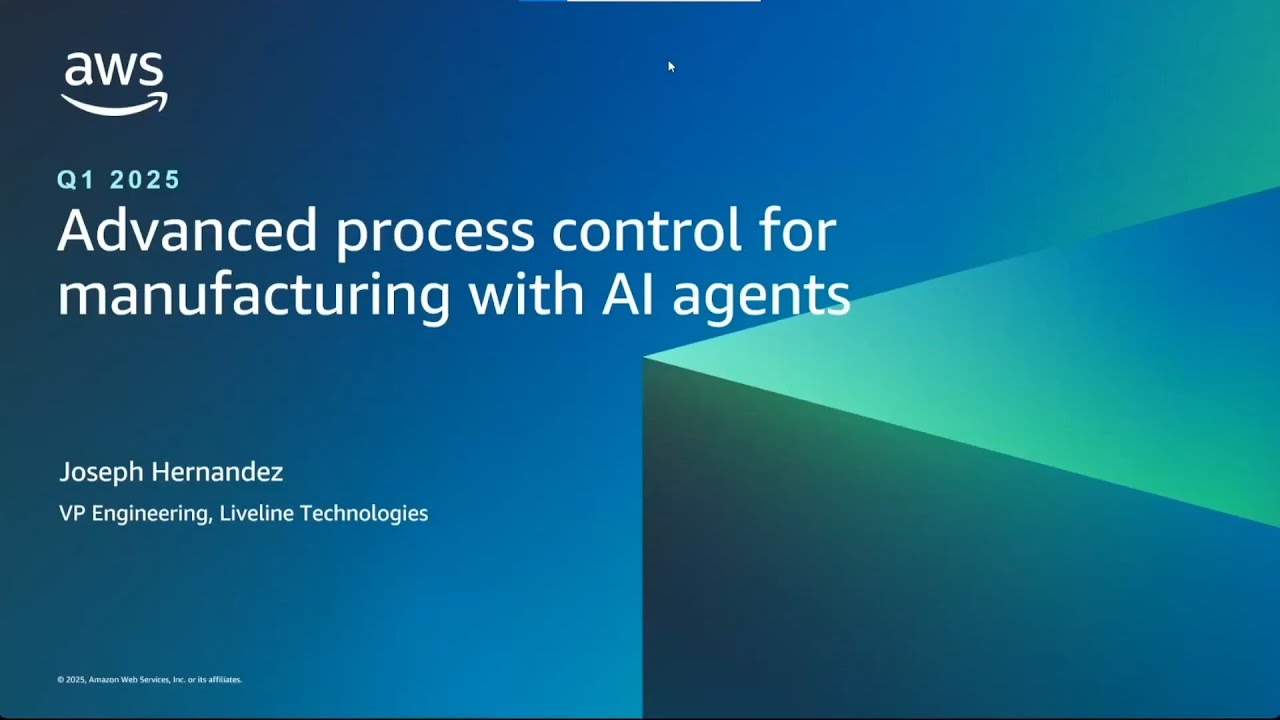 aws

Q1 2025

Advanced process control for manufacturing with AI agents

Joseph Hernandez

VP Engineering, Liveline Technologies

© 2025, Amazon Web Services, Inc. or its affiliates.